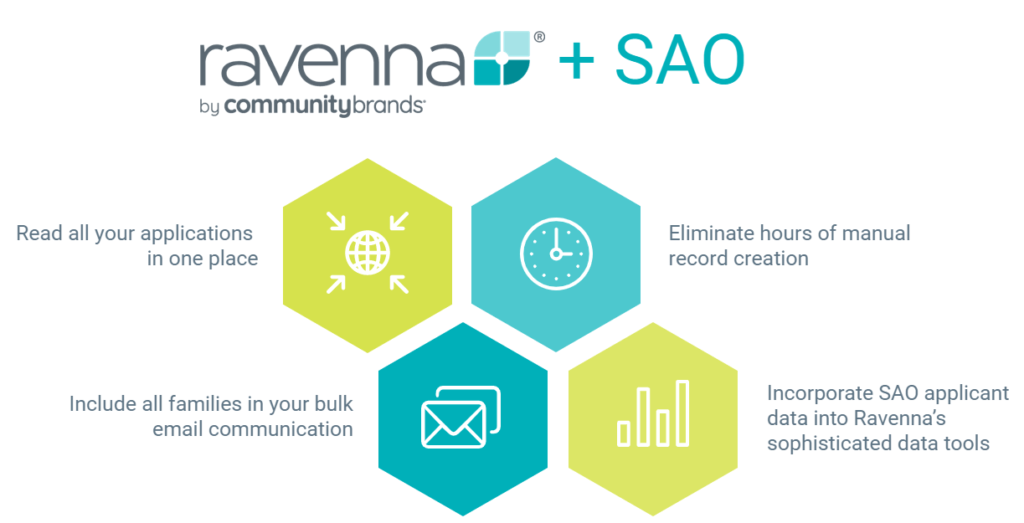 ravenna® + SAO
by communitybrands

Read all your applications in one place

Eliminate hours of manual record creation

Include all families in your bulk email communication

Incorporate SAO applicant data into Ravenna's sophisticated data tools